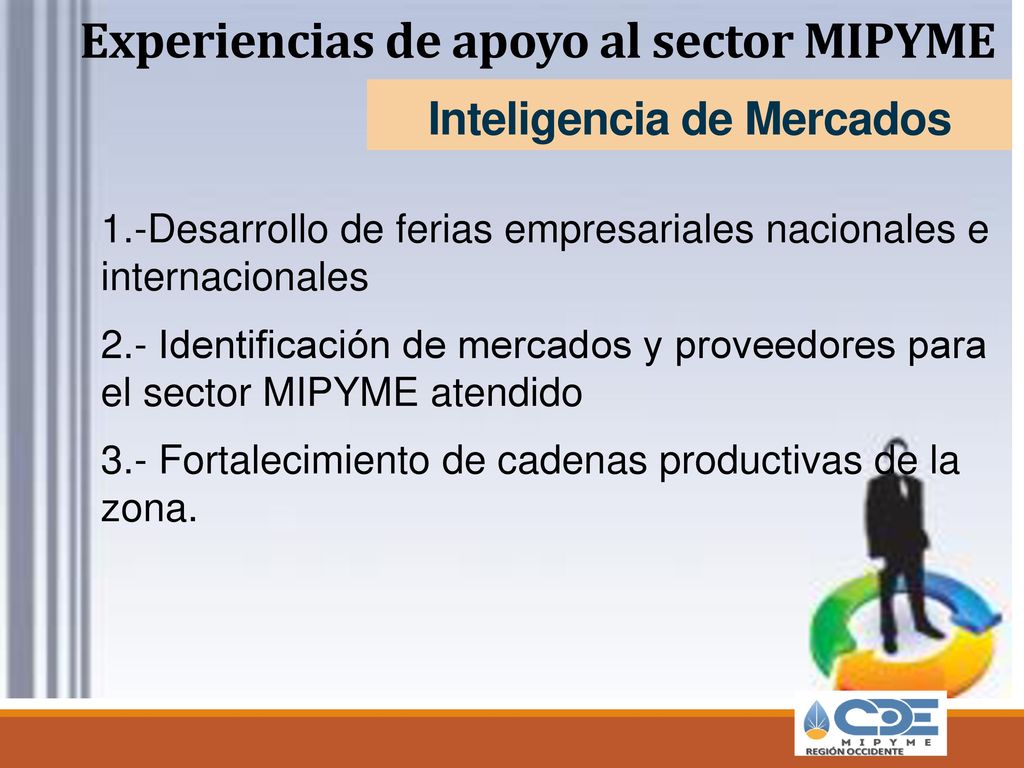 Experiencias de apoyo al sector MIPYME

Inteligencia de Mercados

1.-Desarrollo de ferias empresariales nacionales e internacionales

2.- Identificación de mercados y proveedores para el sector MIPYME atendido

3.- Fortalecimiento de cadenas productivas de la zona.

CDE
MIPYME
REGIÓN OCCIDENTE